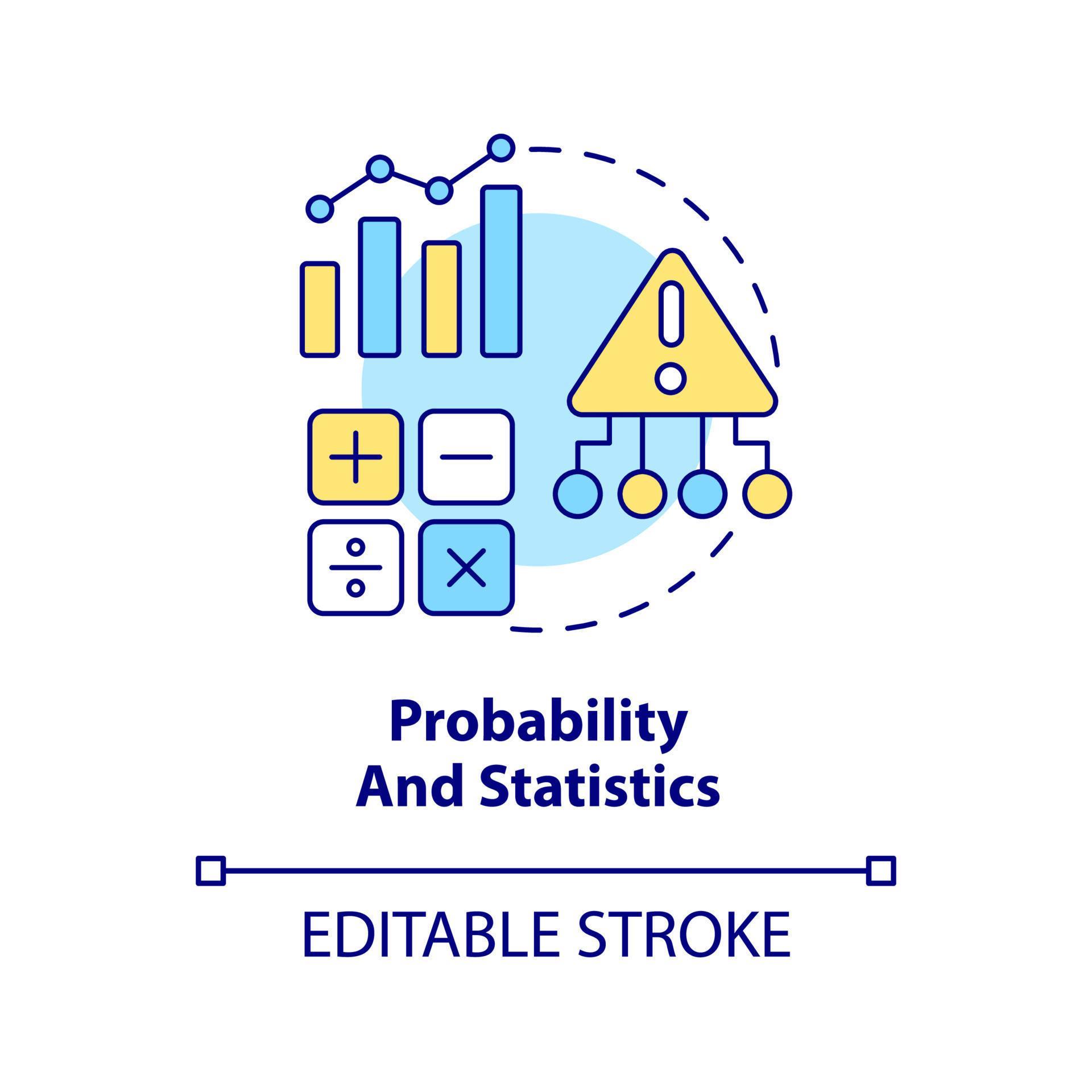 Probability
And Statistics

EDITABLE STROKE